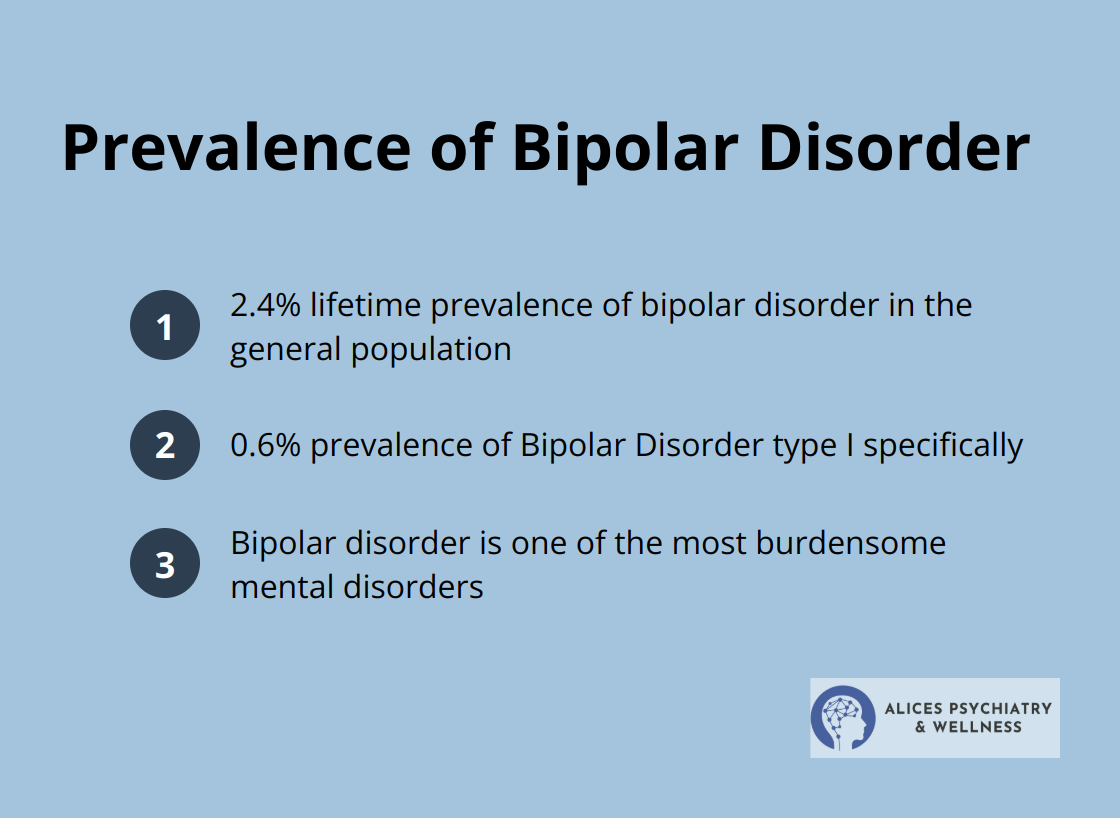 Prevalence of Bipolar Disorder

1 2.4% lifetime prevalence of bipolar disorder in the general population

2 0.6% prevalence of Bipolar Disorder type I specifically

3 Bipolar disorder is one of the most burdensome mental disorders

ALICES PSYCHIATRY & WELLNESS